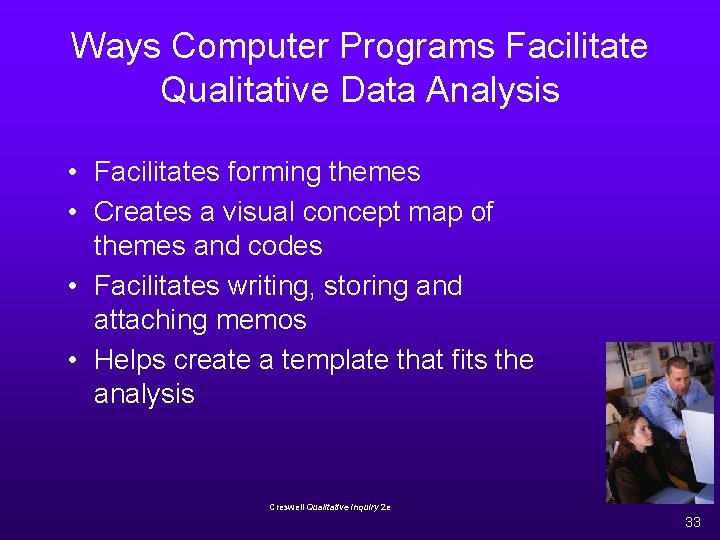 Ways Computer Programs Facilitate Qualitative Data Analysis

• Facilitates forming themes
• Creates a visual concept map of themes and codes
• Facilitates writing, storing and attaching memos
• Helps create a template that fits the analysis

Creswell Qualitative Inquiry 2e

33